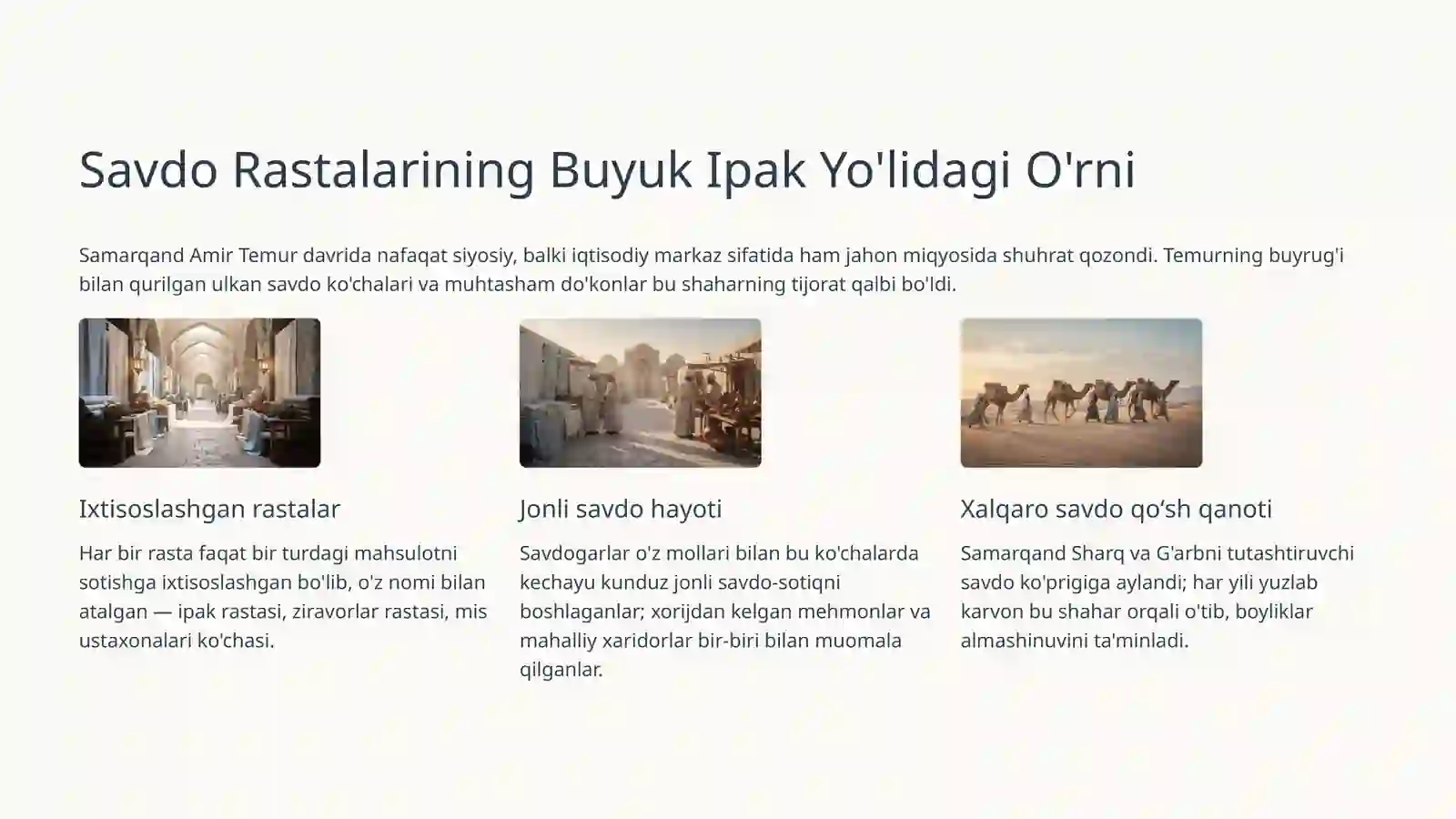 Savdo Rastalarining Buyuk Ipak Yo'lidagi O'rni

Samarqand Amir Temur davrida nafaqat siyosiy, balki iqtisodiy markaz sifatida ham jahon miqyosida shuhrat qozondi. Temurning buyrug'i bilan qurilgan ulkan savdo ko'chalari va muhtasham do'konlar bu shaharning tijorat qalbi bo'ldi.

Ixtisoslashgan rastalar

Har bir rasta faqat bir turdagi mahsulotni sotishga ixtisoslashgan bo'lib, o'z nomi bilan atalgan — ipak rastasi, ziravorlar rastasi, mis ustaxonalari ko'chasi.

Jonli savdo hayoti

Savdogarlar o'z mollari bilan bu ko'chalarda kechayu kunduz jonli savdo-sotiqni boshlaganlar; xorijdan kelgan mehmonlar va mahalliy xaridorlar bir-biri bilan muomala qilganlar.

Xalqaro savdo qo‘sh qanoti

Samarqand Sharq va G'arbni tutashtiruvchi savdo ko'prigiga aylandi; har yili yuzlab karvon bu shahar orqali o'tib, boyliklar almashinuvini ta'minladi.